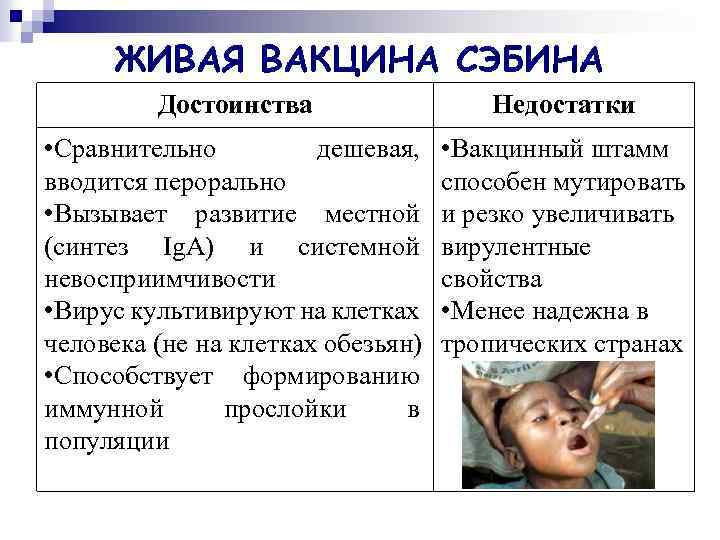 ЖИВАЯ ВАКЦИНА СЭБИНА

| Достоинства | Недостатки |
|---|---|
| •Сравнительно дешевая, вводится перорально •Вызывает развитие местной (синтез IgA) и системной невосприимчивости •Вирус культивируют на клетках человека (не на клетках обезьян) •Способствует формированию иммунной прослойки в популяции | •Вакцинный штамм способен мутировать и резко увеличивать вирулентные свойства •Менее надежна в тропических странах |